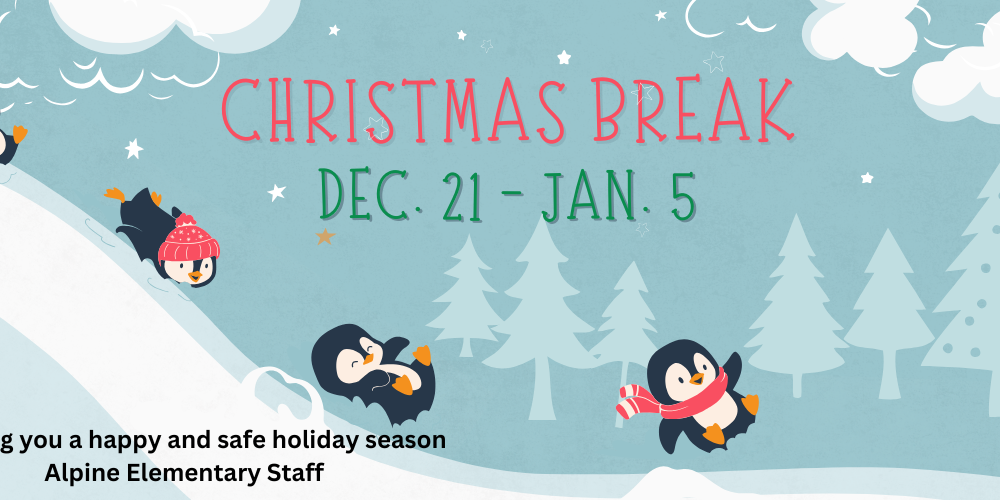 CHRISTMAS BREAK
DEC. 21 - JAN. 5

g you a happy and safe holiday season
Alpine Elementary Staff